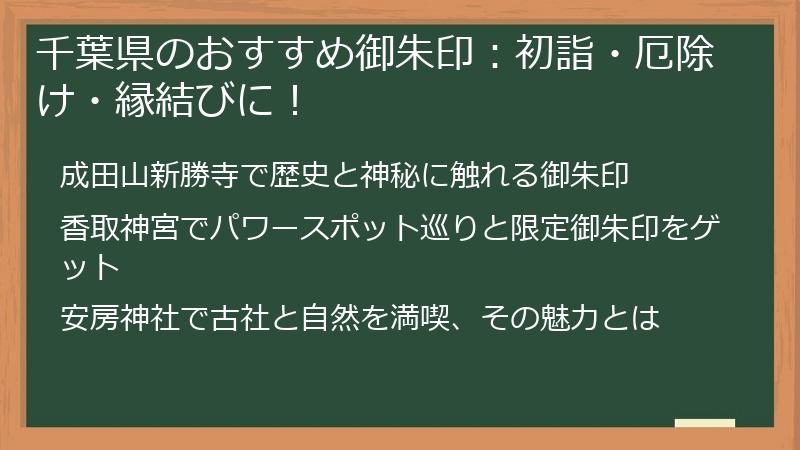 千葉県のおすすめ御朱印：初詣・厄除け・縁結びに！

成田山新勝寺で歴史と神秘に触れる御朱印

香取神宮でパワースポット巡りと限定御朱印をゲット

安房神社で古社と自然を満喫、その魅力とは